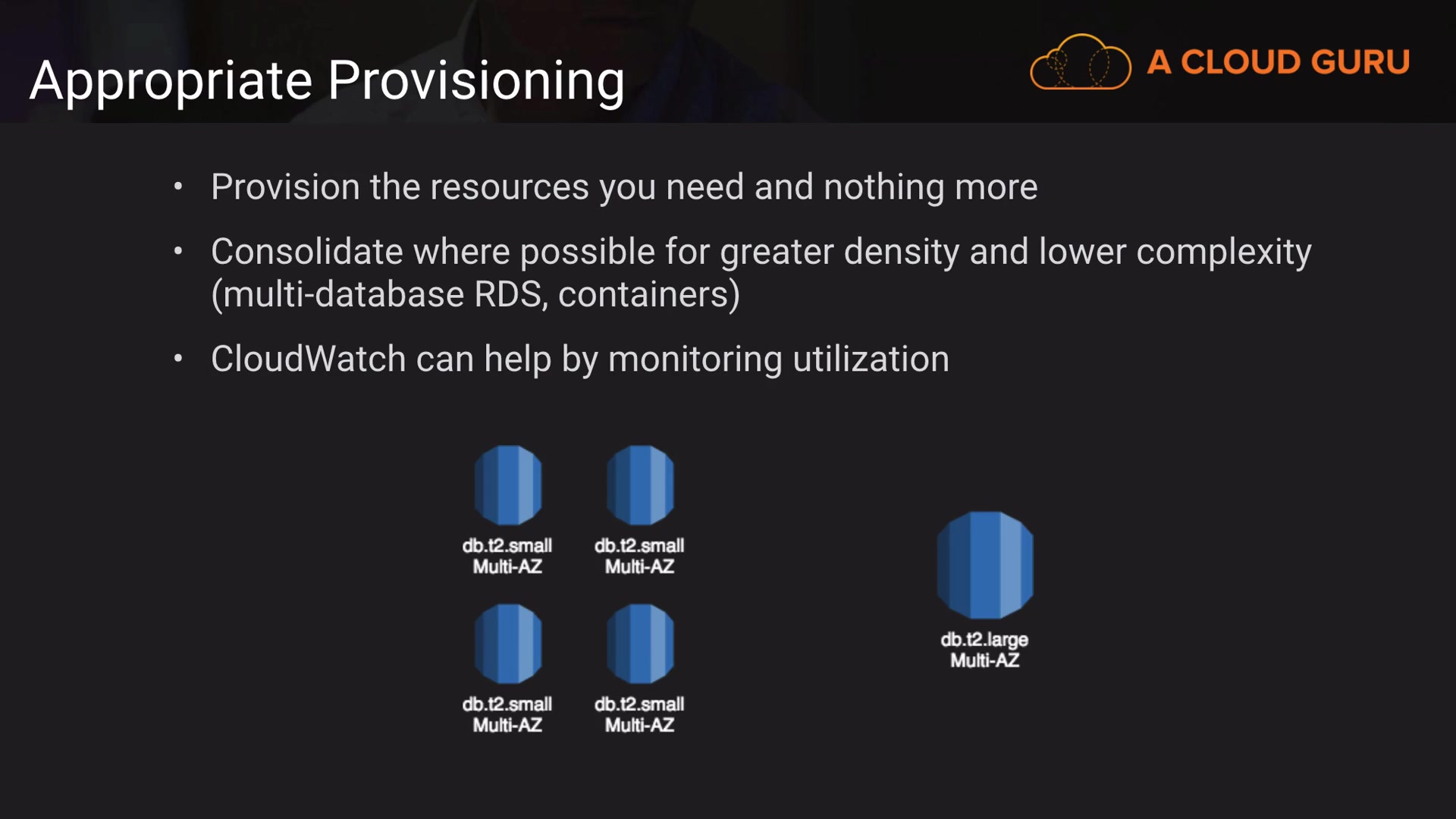 Appropriate Provisioning

A CLOUD GURU

• Provision the resources you need and nothing more

• Consolidate where possible for greater density and lower complexity (multi-database RDS, containers)

• CloudWatch can help by monitoring utilization

db.t2.small Multi-AZ

db.t2.small Multi-AZ

db.t2.small Multi-AZ

db.t2.small Multi-AZ

db.t2.large Multi-AZ